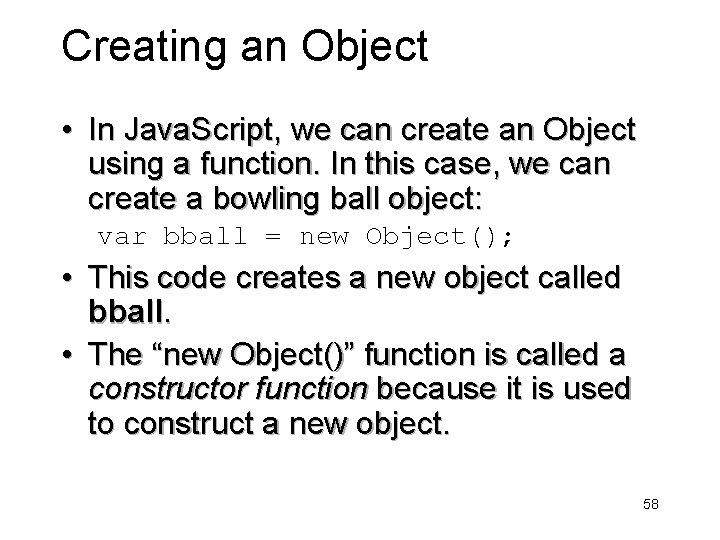 Creating an Object

• In JavaScript, we can create an Object using a function. In this case, we can create a bowling ball object:

var bball = new Object();

• This code creates a new object called bball.

• The “new Object()” function is called a constructor function because it is used to construct a new object.

58